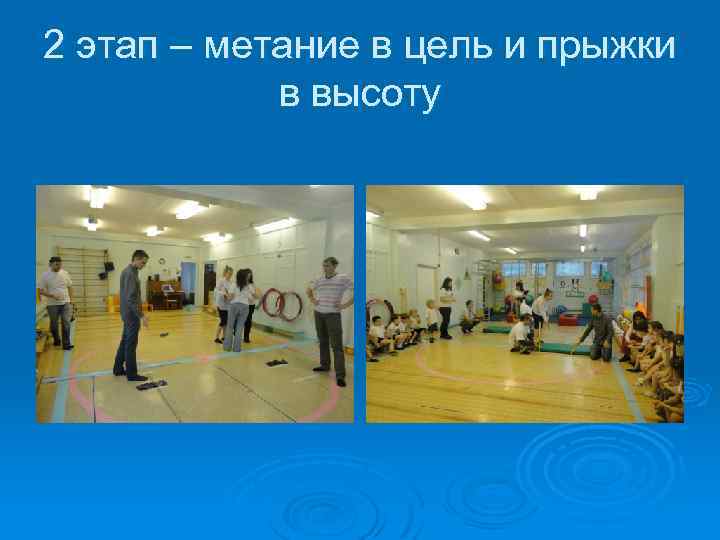 2 этап – метание в цель и прыжки в высоту